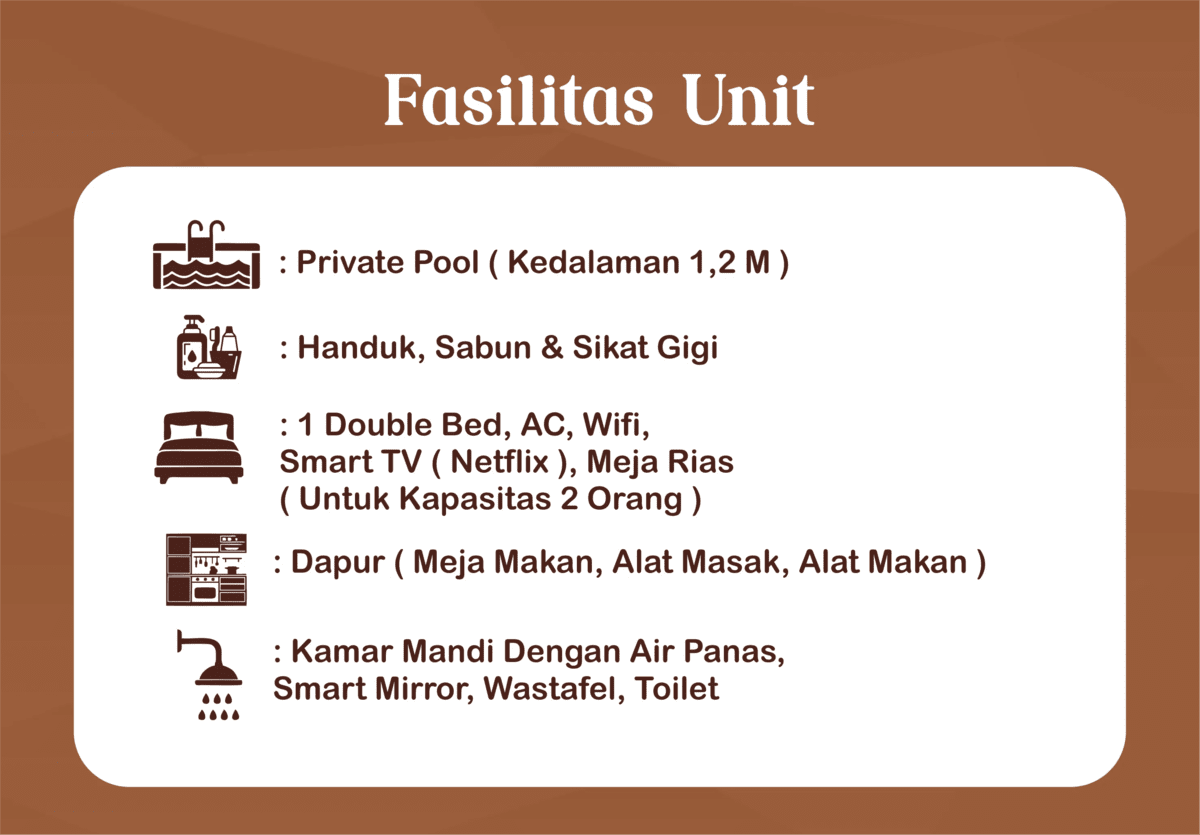 Fasilitas Unit

: Private Pool ( Kedalaman 1,2 M )

: Handuk, Sabun & Sikat Gigi

: 1 Double Bed, AC, Wifi,
Smart TV ( Netflix ), Meja Rias
( Untuk Kapasitas 2 Orang )

: Dapur ( Meja Makan, Alat Masak, Alat Makan )

: Kamar Mandi Dengan Air Panas,
Smart Mirror, Wastafel, Toilet